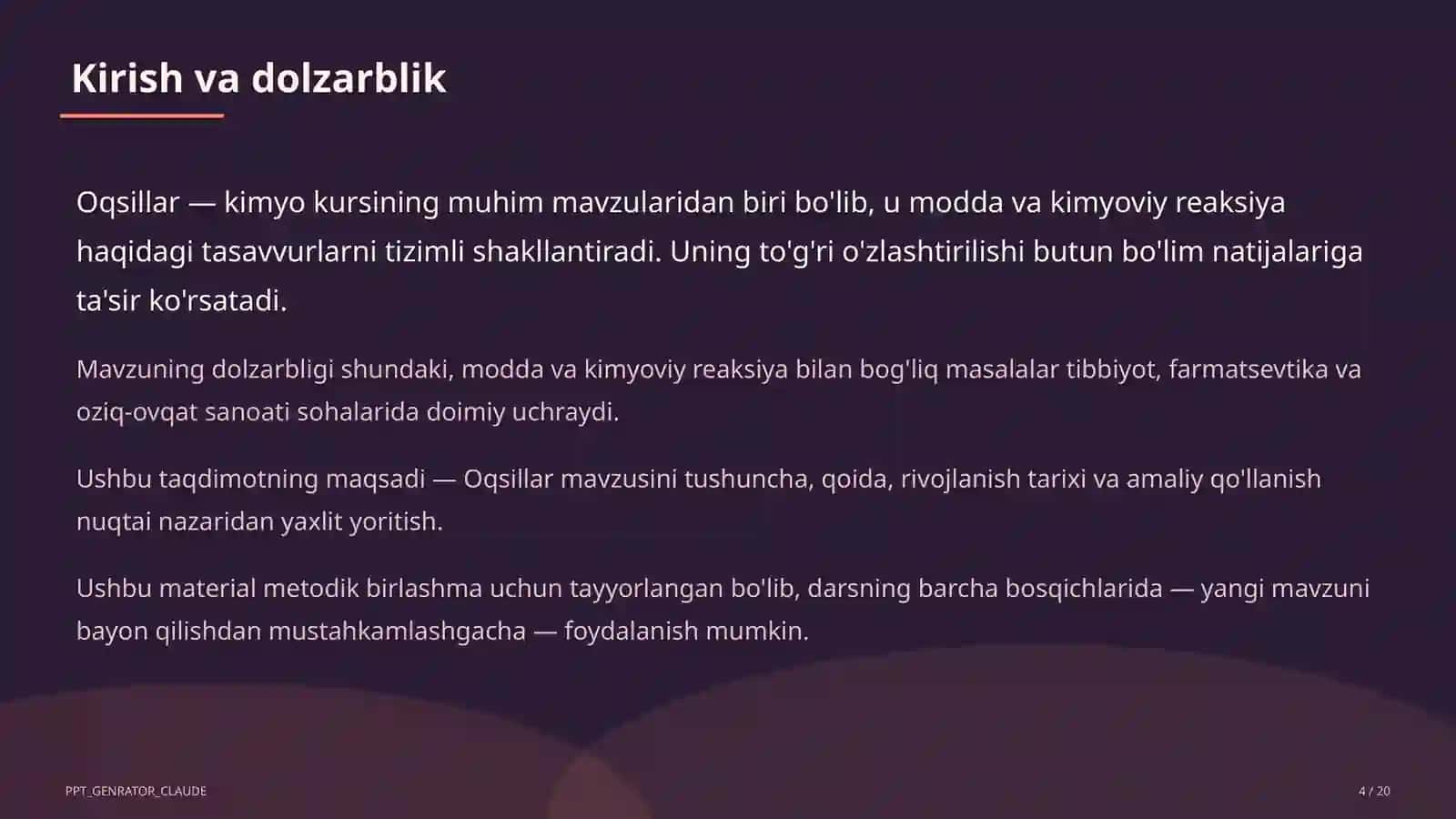 Kirish va dolzarblik

Oqsillar — kimyo kursining muhim mavzularidan biri bo'lib, u modda va kimyoviy reaksiya haqidagi tasavvurlarni tizimli shakllantiradi. Uning to'g'ri o'zlashtirilishi butun bo'lim natijalariga ta'sir ko'rsatadi.

Mavzuning dolzarbligi shundaki, modda va kimyoviy reaksiya bilan bog'liq masalalar tibbiyot, farmatsevtika va oziq-ovqat sanoati sohalarida doimiy uchraydi.

Ushbu taqdimotning maqsadi — Oqsillar mavzusini tushuncha, qoida, rivojlanish tarixi va amaliy qo'llanish nuqtai nazaridan yaxlit yoritish.

Ushbu material metodik birlashma uchun tayyorlangan bo'lib, darsning barcha bosqichlarida — yangi mavzuni bayon qilishdan mustahkamlashgacha — foydalanish mumkin.

PPT_GENRATOR_CLAUDE

4 / 20